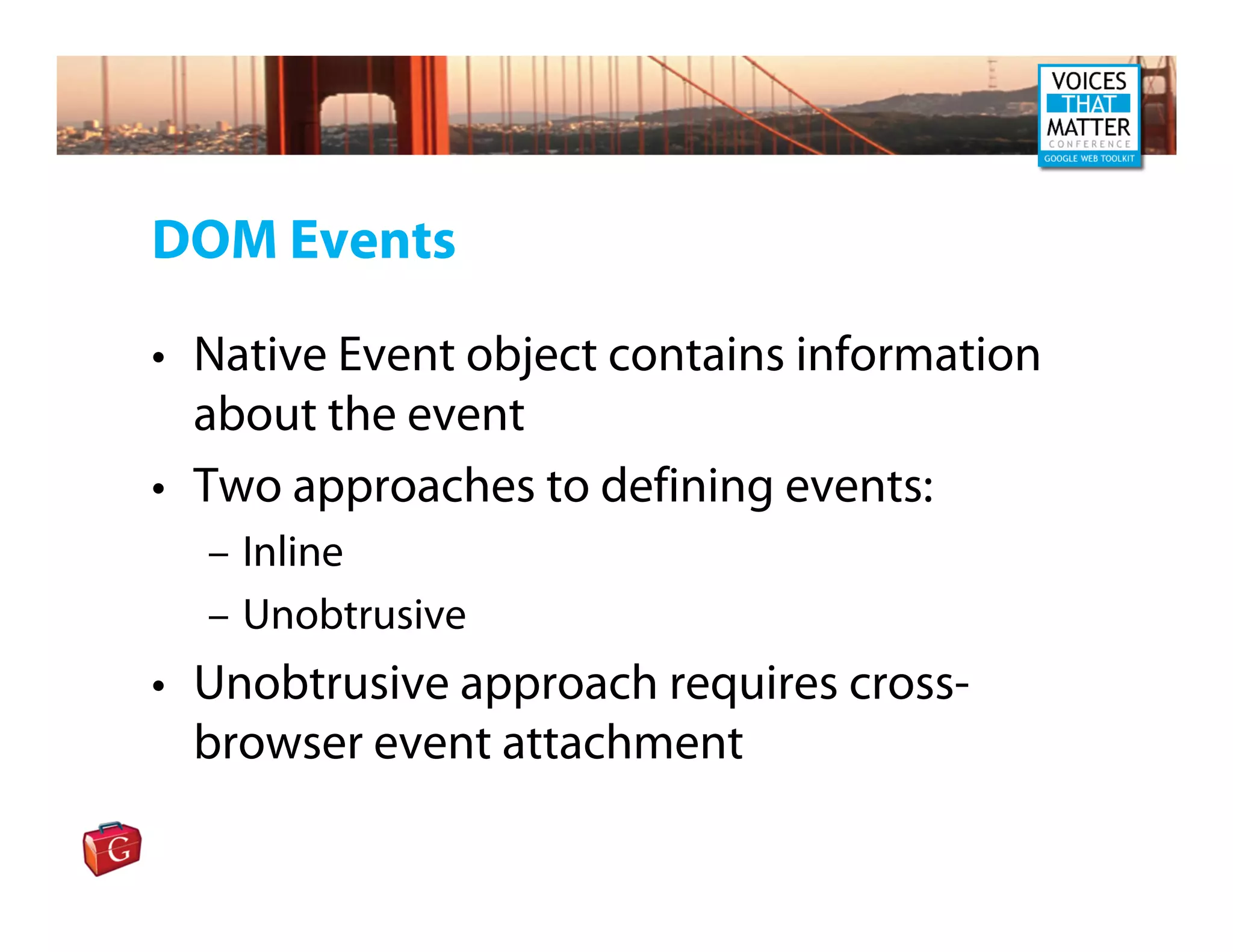 VOICES THAT MATTER CONFERENCE GOOGLE WEB TOOLKIT

DOM Events

• Native Event object contains information about the event
• Two approaches to defining events:
  – Inline
  – Unobtrusive
• Unobtrusive approach requires cross-browser event attachment

G